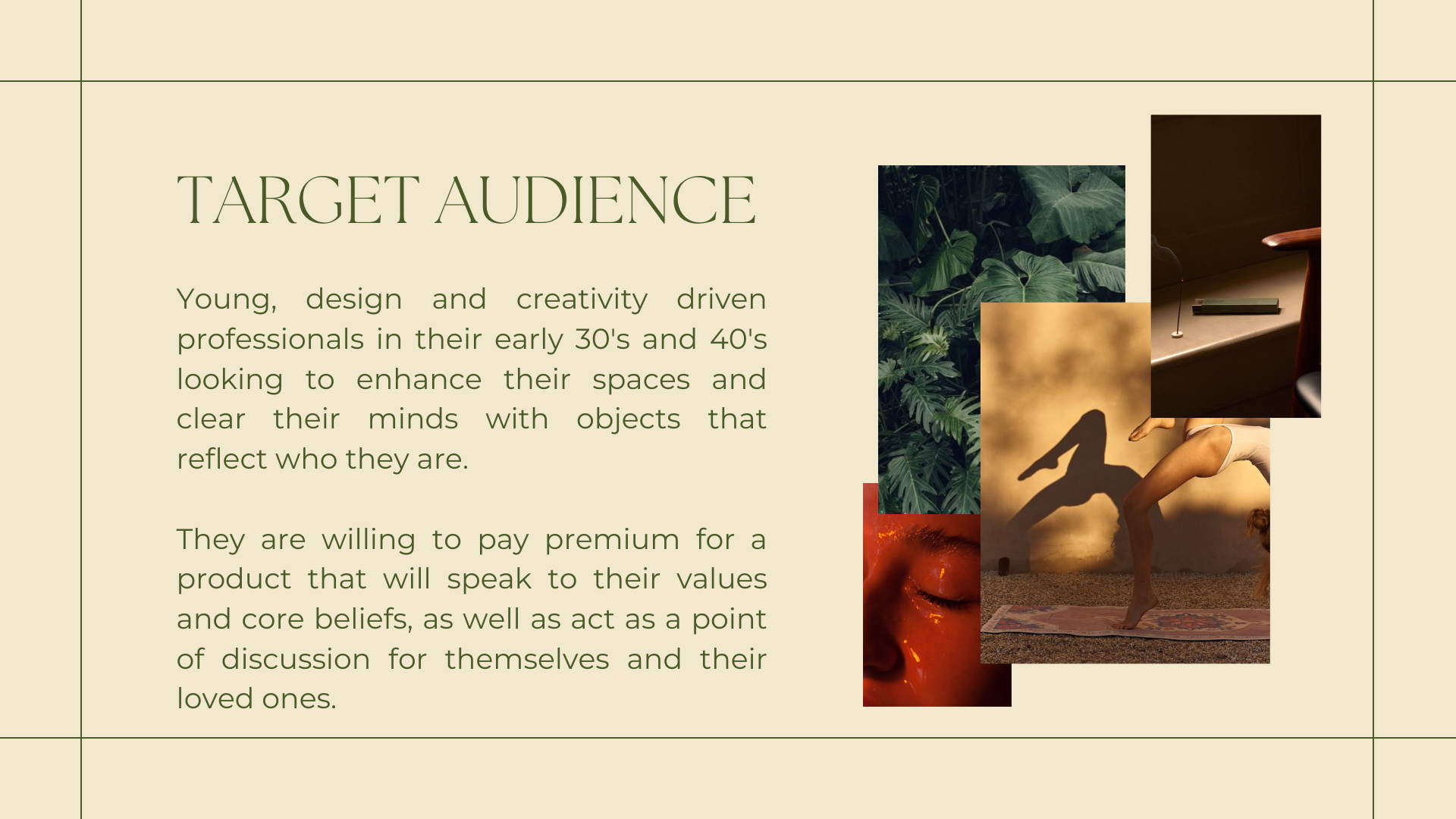 TARGET AUDIENCE

Young, design and creativity driven professionals in their early 30's and 40's looking to enhance their spaces and clear their minds with objects that reflect who they are.

They are willing to pay premium for a product that will speak to their values and core beliefs, as well as act as a point of discussion for themselves and their loved ones.